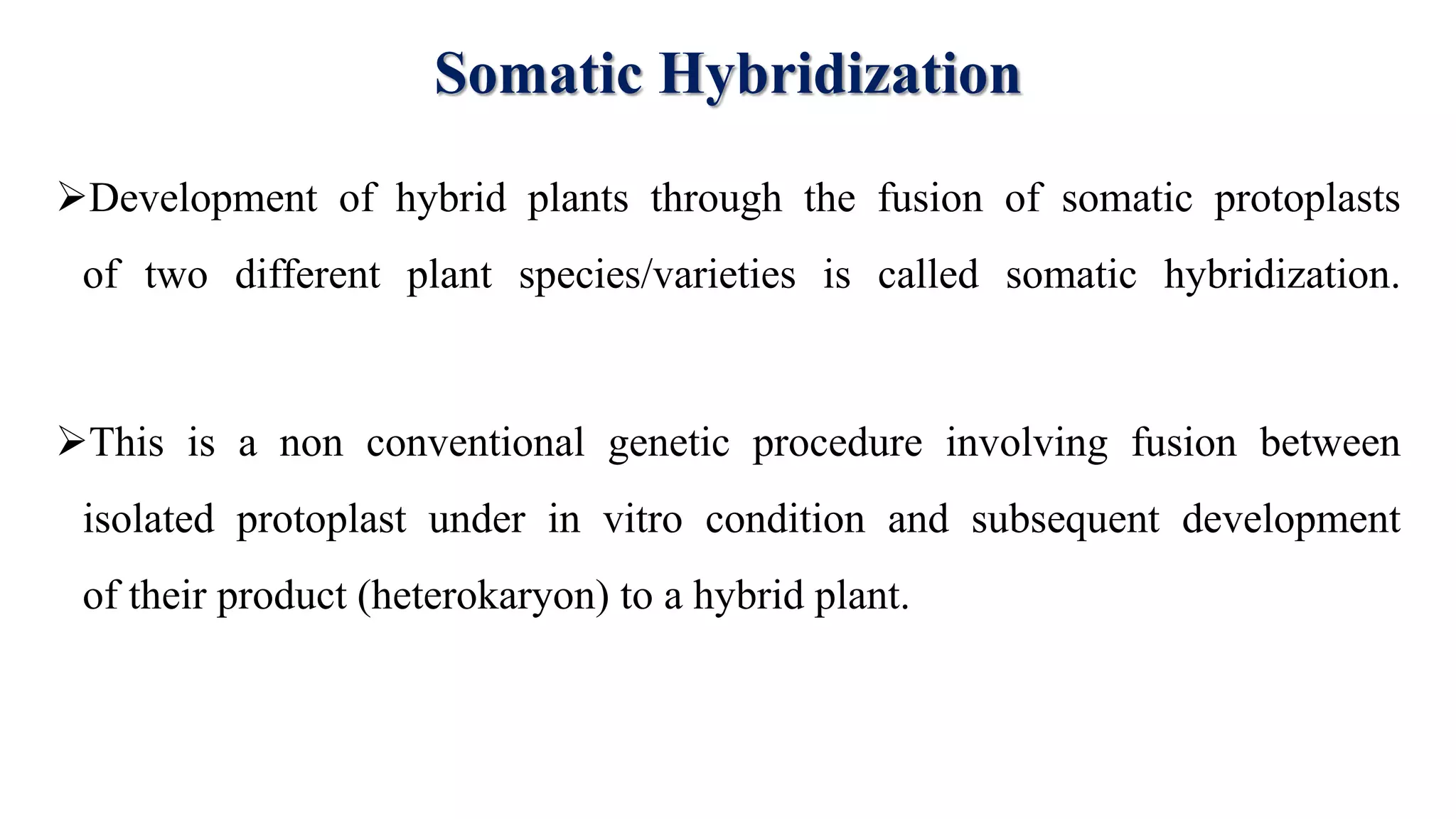 Somatic Hybridization

➢Development of hybrid plants through the fusion of somatic protoplasts of two different plant species/varieties is called somatic hybridization.

➢This is a non conventional genetic procedure involving fusion between isolated protoplast under in vitro condition and subsequent development of their product (heterokaryon) to a hybrid plant.